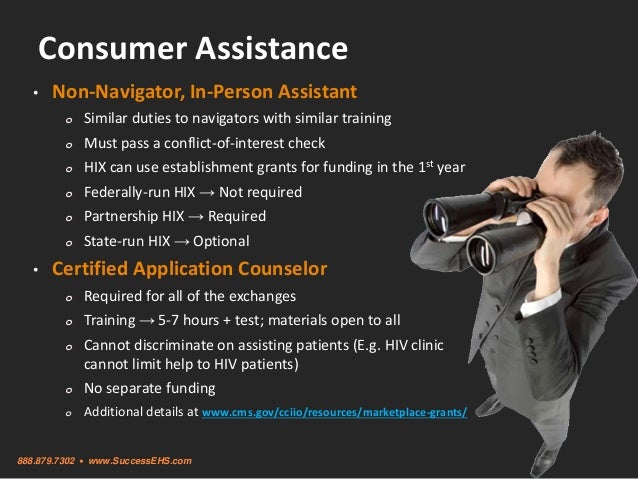 Consumer Assistance

• Non-Navigator, In-Person Assistant
  o Similar duties to navigators with similar training
  o Must pass a conflict-of-interest check
  o HIX can use establishment grants for funding in the 1$^{st}$ year
  o Federally-run HIX → Not required
  o Partnership HIX → Required
  o State-run HIX → Optional

• Certified Application Counselor
  o Required for all of the exchanges
  o Training → 5-7 hours + test; materials open to all
  o Cannot discriminate on assisting patients (E.g. HIV clinic cannot limit help to HIV patients)
  o No separate funding
  o Additional details at www.cms.gov/cciio/resources/marketplace-grants/

888.879.7302 • www.SuccessEHS.com